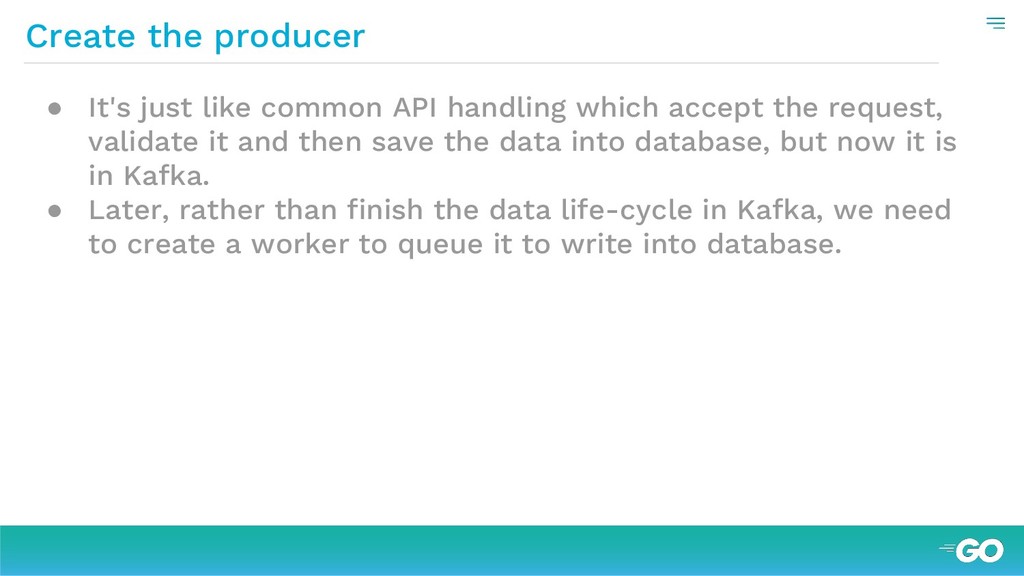 Create the producer

● It's just like common API handling which accept the request, validate it and then save the data into database, but now it is in Kafka.
● Later, rather than finish the data life-cycle in Kafka, we need to create a worker to queue it to write into database.

GO